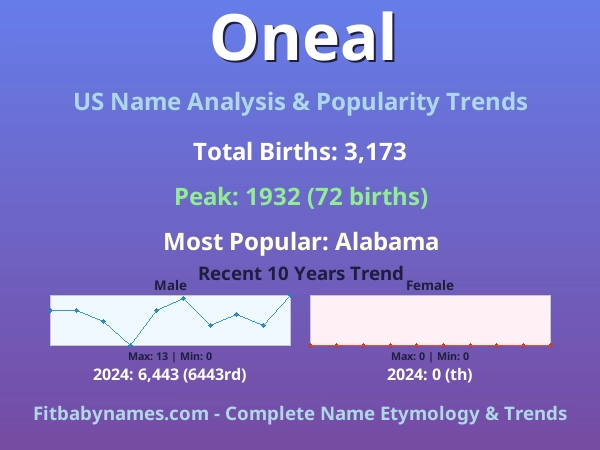 Oneal

US Name Analysis & Popularity Trends

Total Births: 3,173

Peak: 1932 (72 births)

Most Popular: Alabama

Recent 10 Years Trend

Male

Max: 13 | Min: 0

2024: 6,443 (6443rd)

Female

Max: 0 | Min: 0

2024: 0 (th)

Fitbabynames.com - Complete Name Etymology & Trends